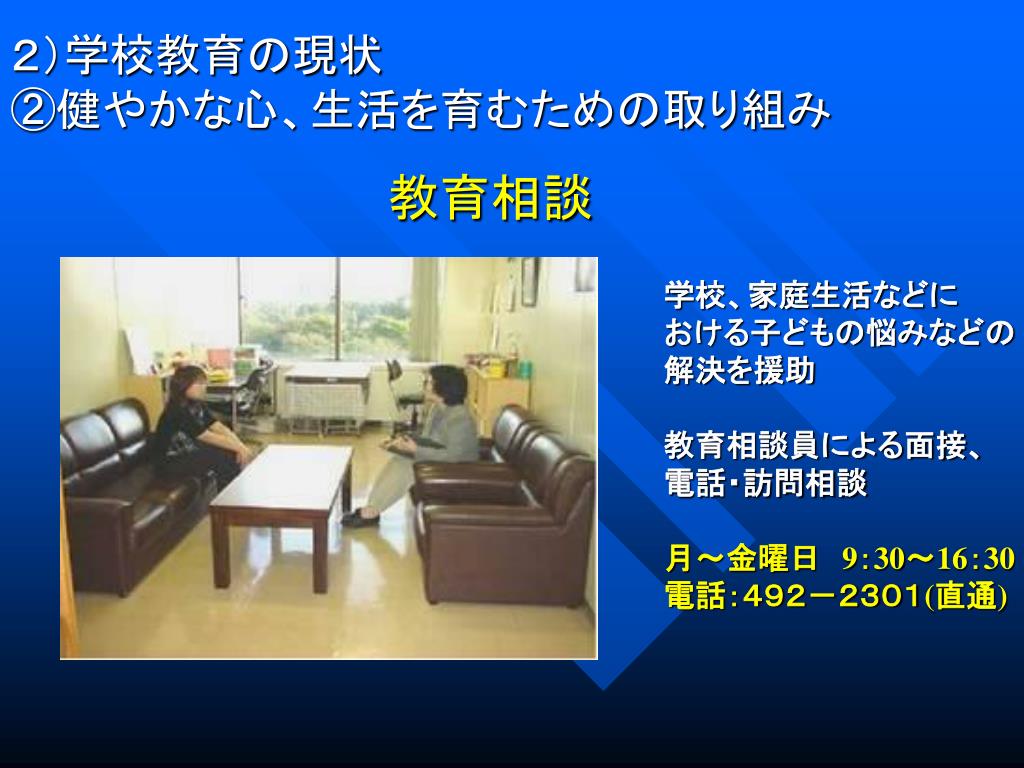 2）学校教育の現状
②健やかな心、生活を育むための取り組み

教育相談

学校、家庭生活などにおける子どもの悩みなどの解決を援助

教育相談員による面接、電話・訪問相談

月～金曜日　9:30～16:30
電話：492－2301(直通)